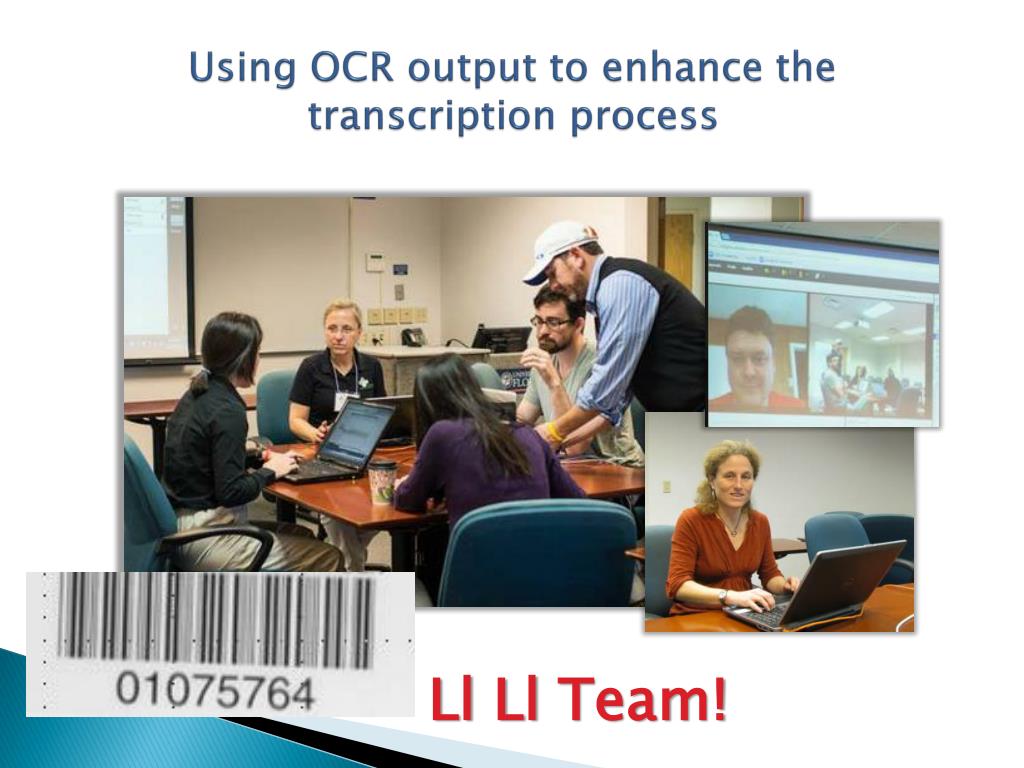 Using OCR output to enhance the transcription process

01075764

Ll Ll Team!